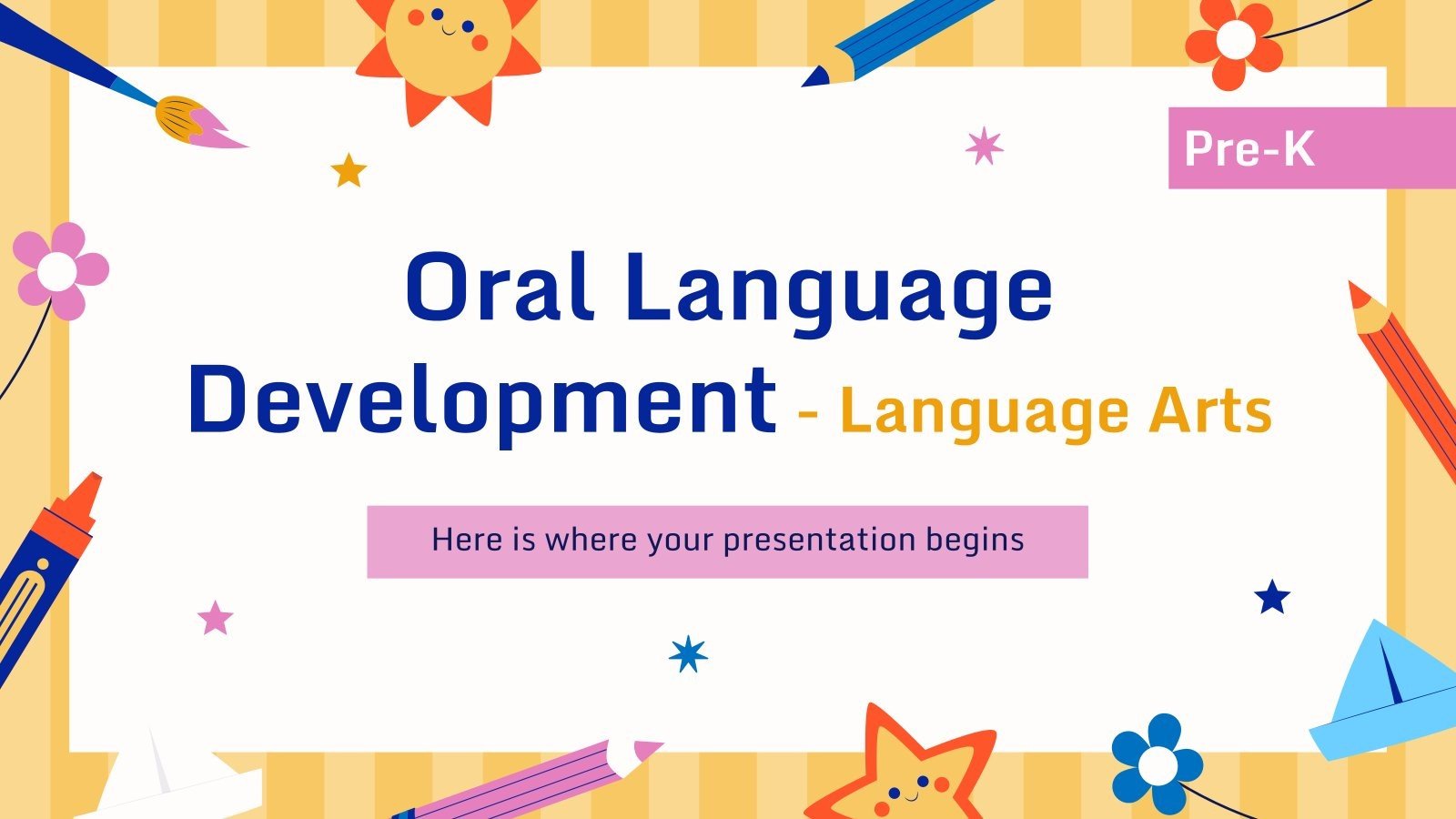 Pre-K

Oral Language Development - Language Arts

Here is where your presentation begins